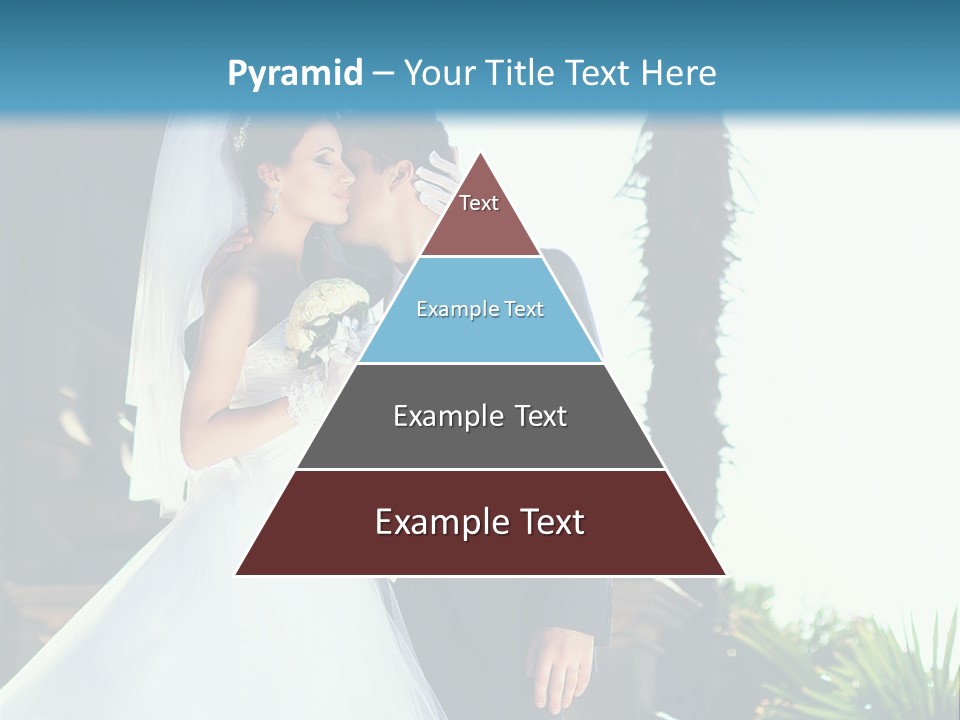 Pyramid – Your Title Text Here

Text

Example Text

Example Text

Example Text